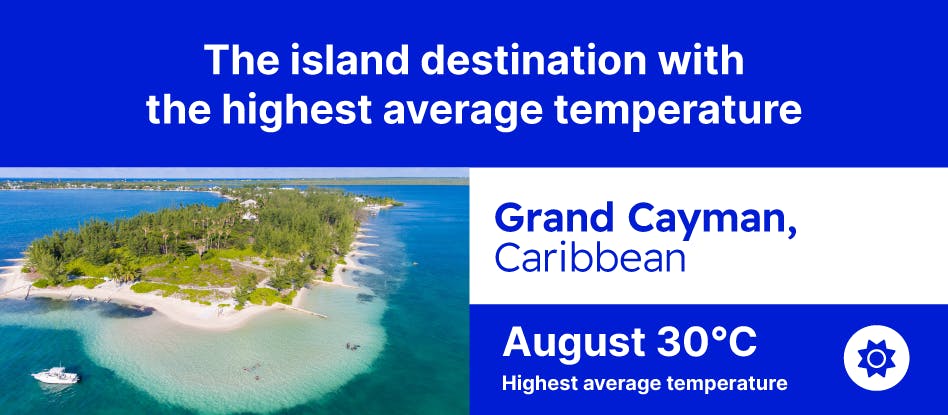 The island destination with the highest average temperature

Grand Cayman,
Caribbean

August 30°C
Highest average temperature